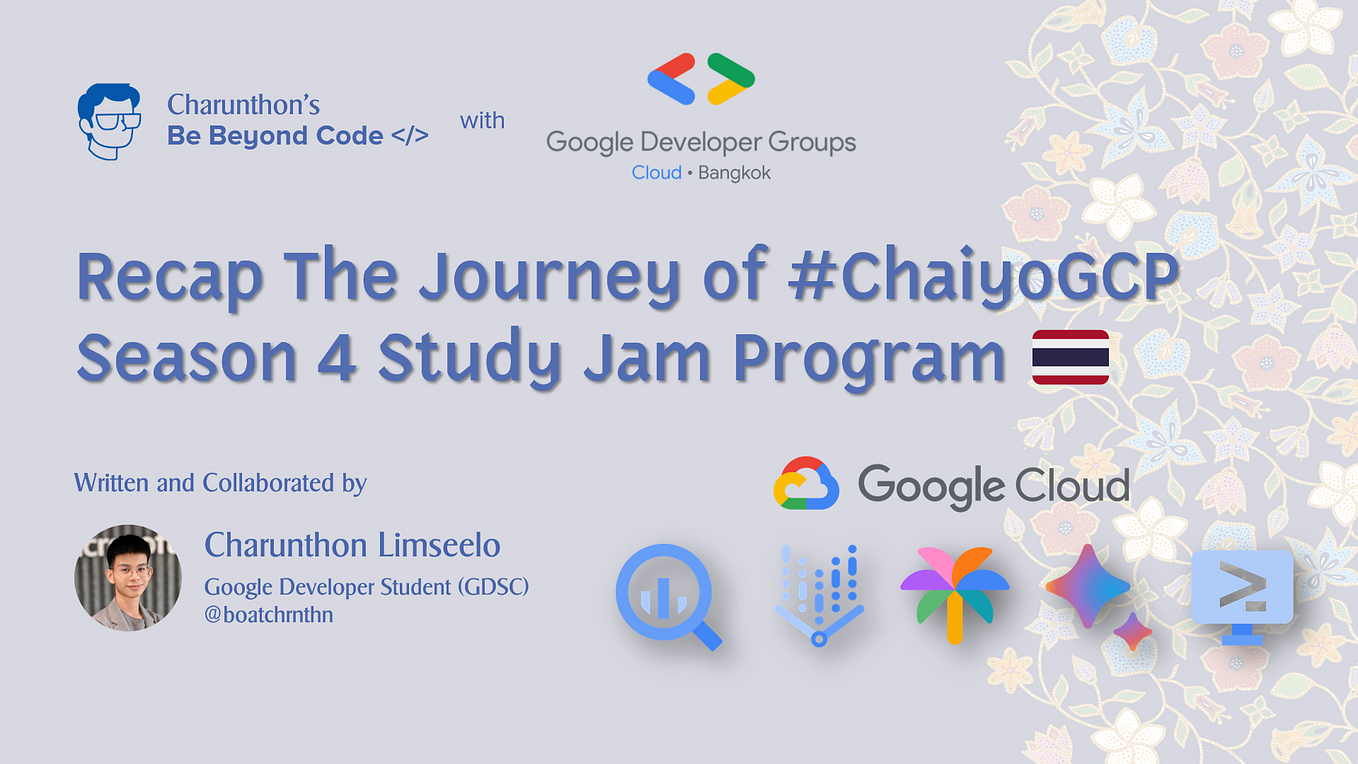 Charunthon's
Be Beyond Code </>

with

Google Developer Groups
Cloud • Bangkok

Recap The Journey of #ChaiyoGCP Season 4 Study Jam Program

Written and Collaborated by

Charunthon Limseelo
Google Developer Student (GDSC)
@boatchrnthn

Google Cloud